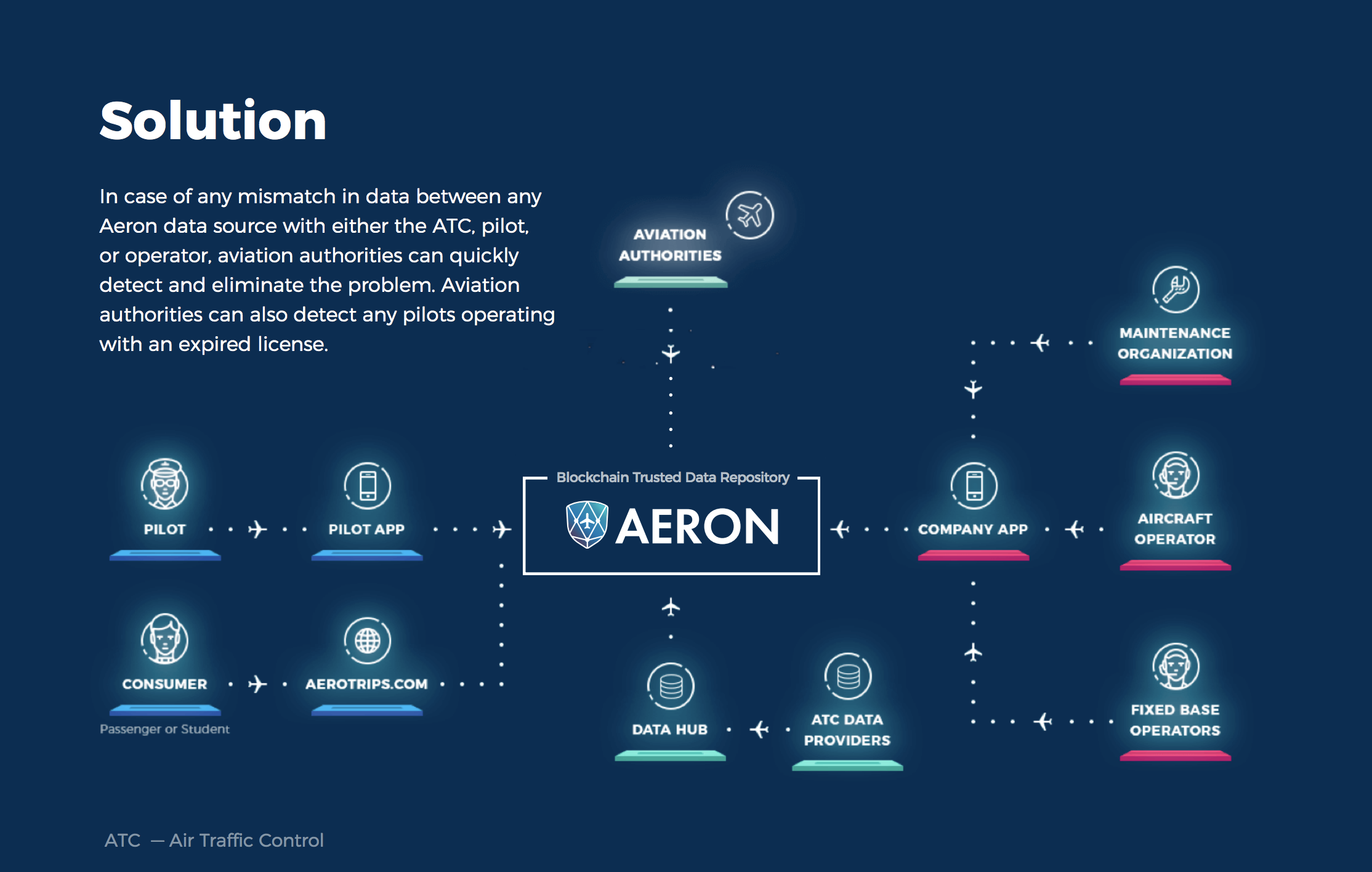 Solution

In case of any mismatch in data between any Aeron data source with either the ATC, pilot, or operator, aviation authorities can quickly detect and eliminate the problem. Aviation authorities can also detect any pilots operating with an expired license.

AVIATION AUTHORITIES

MAINTENANCE ORGANIZATION

PILOT

PILOT APP

Blockchain Trusted Data Repository

AERON

COMPANY APP

AIRCRAFT OPERATOR

CONSUMER

Passenger or Student

AEROTRIPS.COM

DATA HUB

ATC DATA PROVIDERS

FIXED BASE OPERATORS

ATC — Air Traffic Control